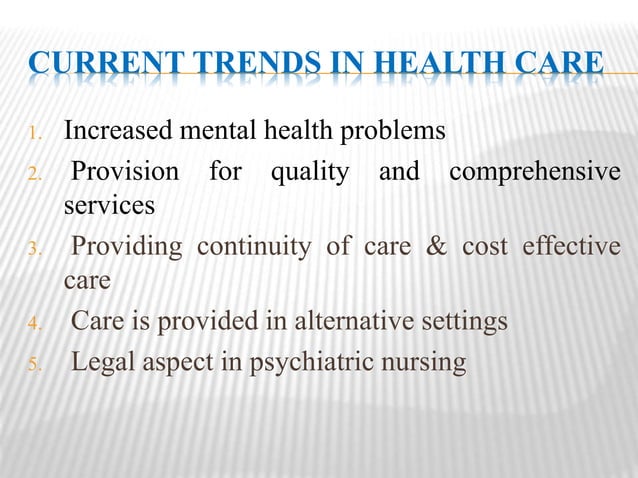 CURRENT TRENDS IN HEALTH CARE

1. Increased mental health problems
2. Provision for quality and comprehensive services
3. Providing continuity of care & cost effective care
4. Care is provided in alternative settings
5. Legal aspect in psychiatric nursing